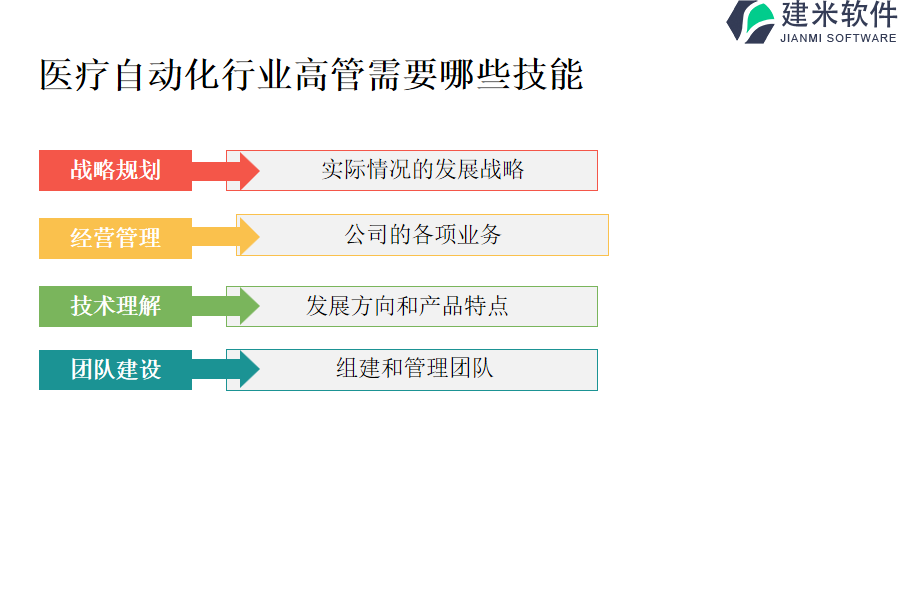 建米软件
JIANMI SOFTWARE

医疗自动化行业高管需要哪些技能

战略规划
实际情况的发展战略

经营管理
公司的各项业务

技术理解
发展方向和产品特点

团队建设
组建和管理团队